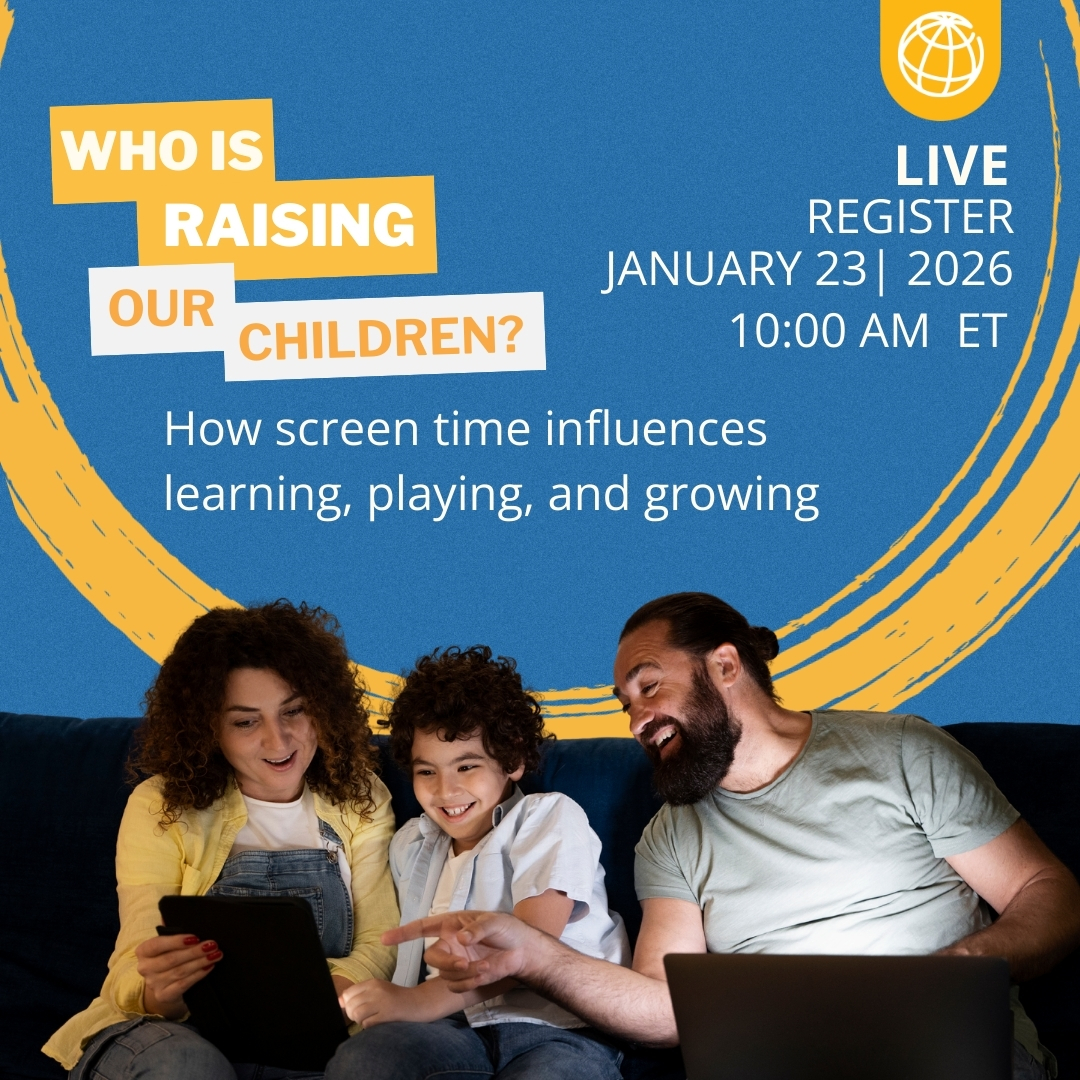 WHO IS RAISING OUR CHILDREN?

LIVE
REGISTER
JANUARY 23| 2026
10:00 AM ET

How screen time influences learning, playing, and growing